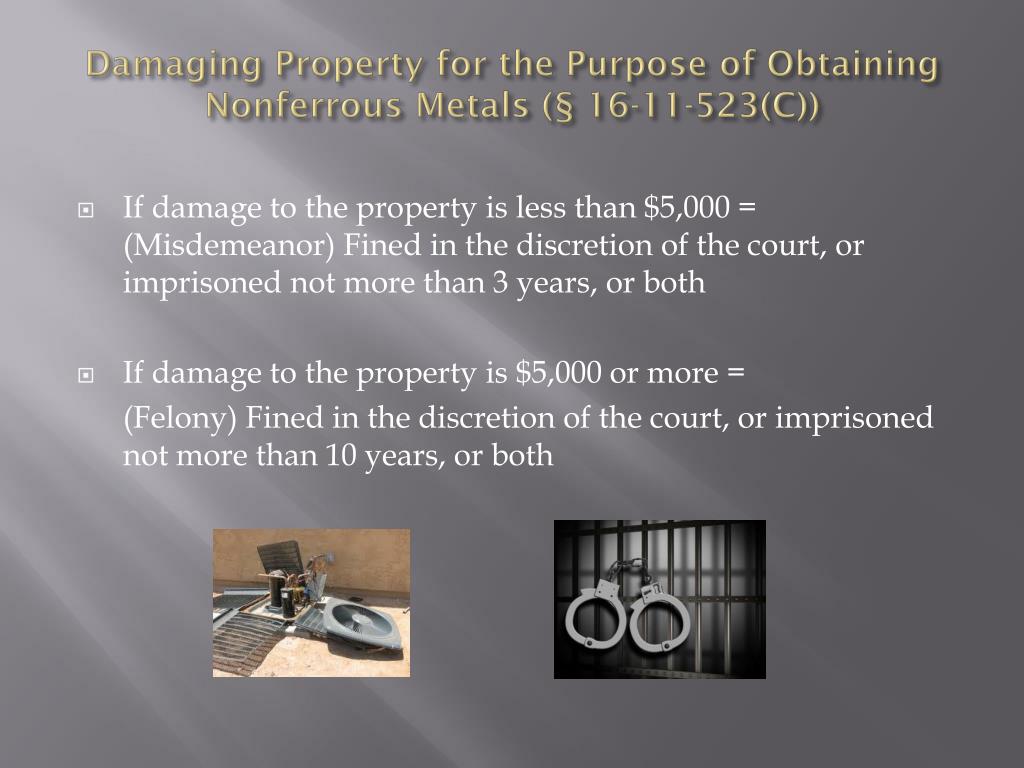 Damaging Property for the Purpose of Obtaining Nonferrous Metals (§ 16-11-523(C))

If damage to the property is less than \$5,000 = (Misdemeanor) Fined in the discretion of the court, or imprisoned not more than 3 years, or both

If damage to the property is \$5,000 or more =

(Felony) Fined in the discretion of the court, or imprisoned not more than 10 years, or both